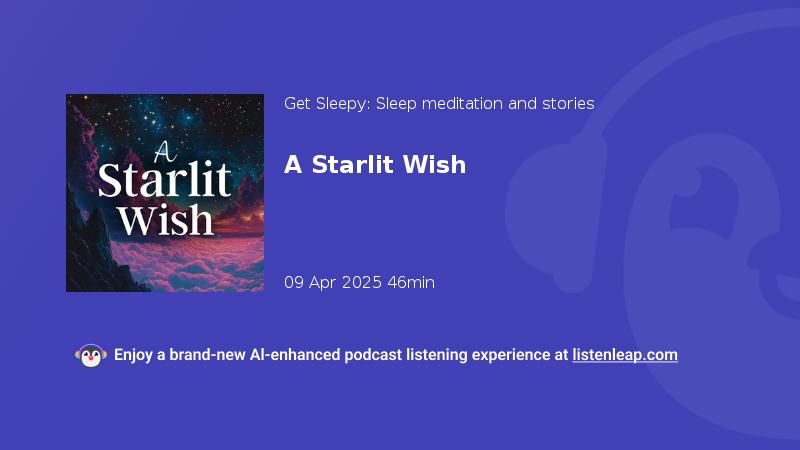 A Starlit Wish

Get Sleepy: Sleep meditation and stories

A Starlit Wish

09 Apr 2025 46min

Enjoy a brand-new AI-enhanced podcast listening experience at listenleap.com